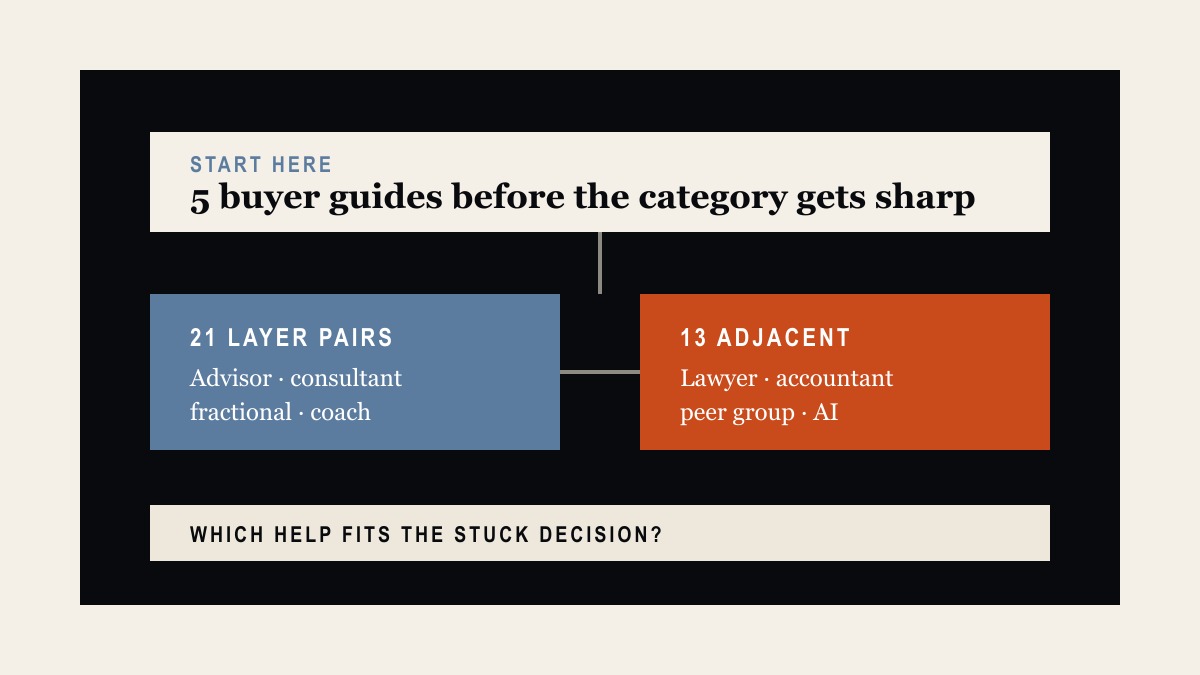 START HERE
5 buyer guides before the category gets sharp

21 LAYER PAIRS
Advisor · consultant
fractional · coach

13 ADJACENT
Lawyer · accountant
peer group · AI

WHICH HELP FITS THE STUCK DECISION?